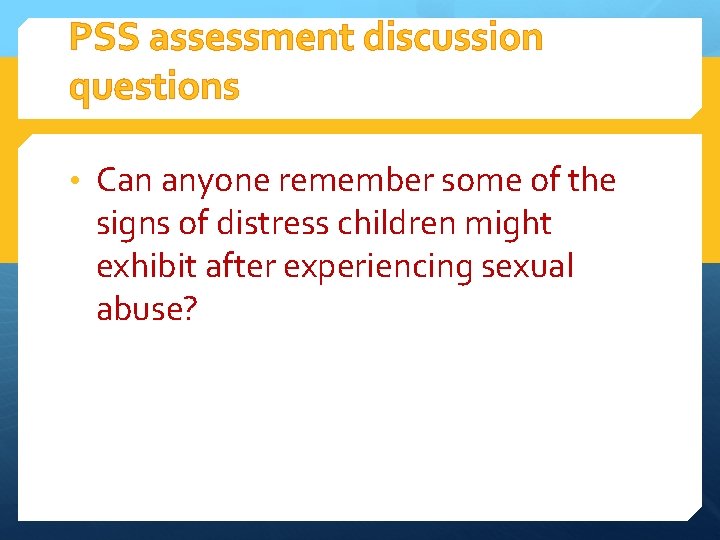 PSS assessment discussion questions

• Can anyone remember some of the signs of distress children might exhibit after experiencing sexual abuse?